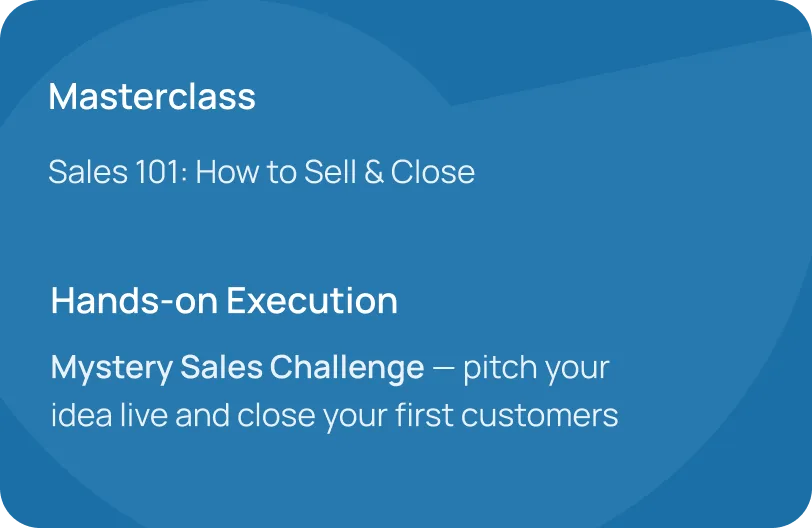 Masterclass

Sales 101: How to Sell & Close

Hands-on Execution

Mystery Sales Challenge — pitch your idea live and close your first customers